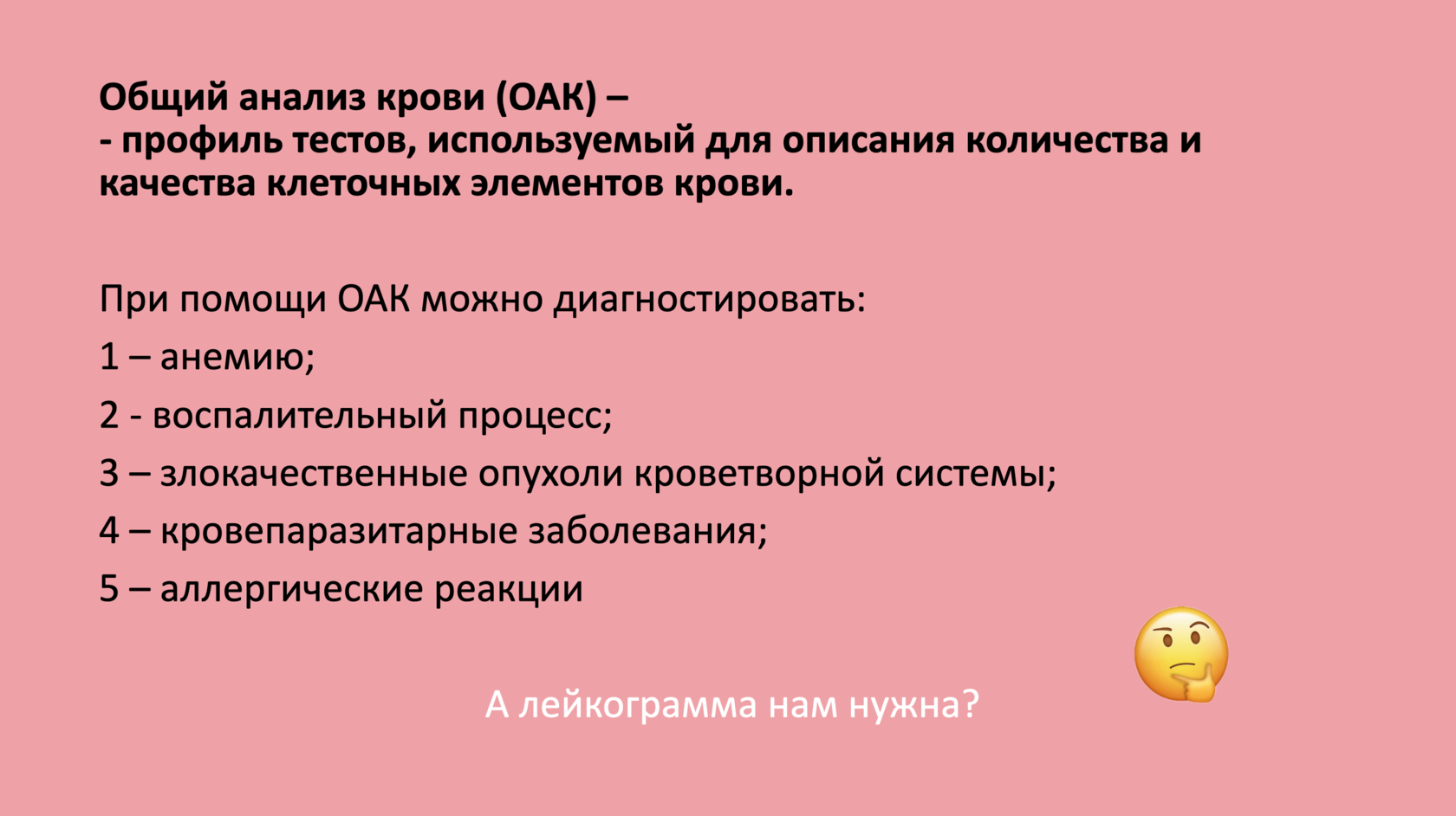 Общий анализ крови (ОАК) –
- профиль тестов, используемый для описания количества и качества клеточных элементов крови.

При помощи ОАК можно диагностировать:

1 – анемию;

2 - воспалительный процесс;

3 – злокачественные опухоли кроветворной системы;

4 – кровепаразитарные заболевания;

5 – аллергические реакции

А лейкограмма нам нужна?